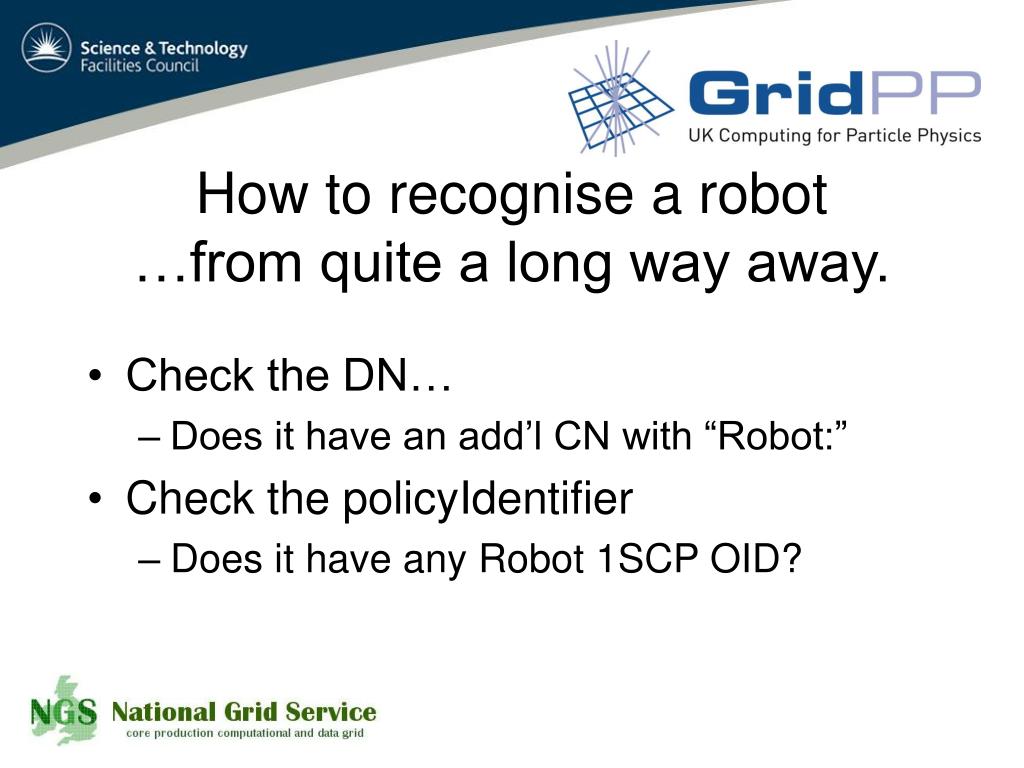 Science & Technology
Facilities Council

GridPP
UK Computing for Particle Physics

How to recognise a robot
…from quite a long way away.

• Check the DN…
– Does it have an add’l CN with “Robot:”
• Check the policyIdentifier
– Does it have any Robot 1SCP OID?

NGS National Grid Service
core production computational and data grid